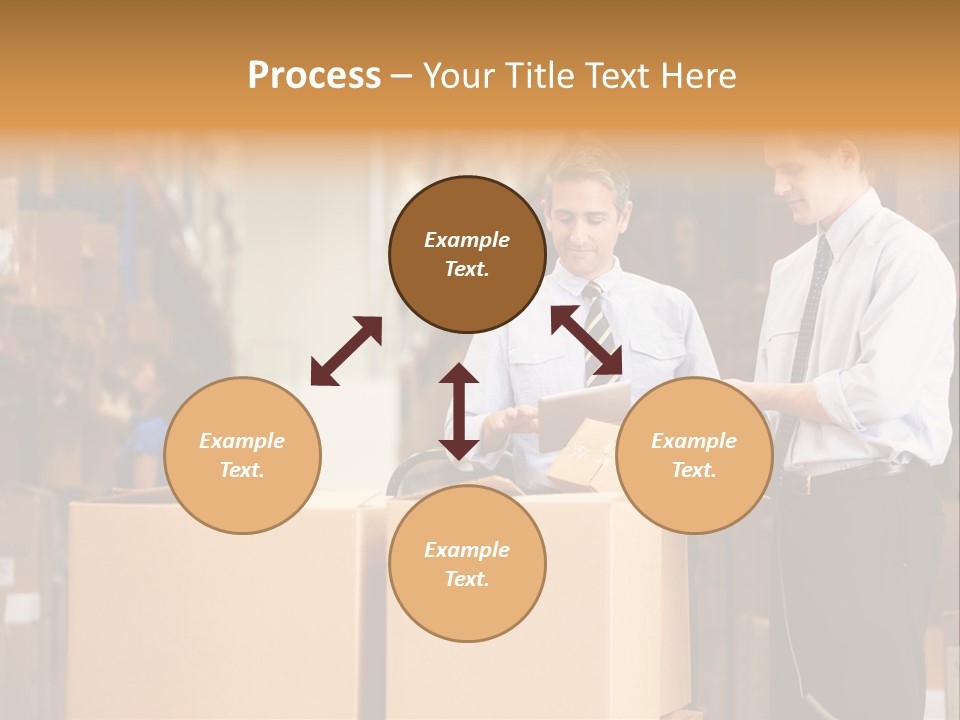 Process – Your Title Text Here

Example Text.

Example Text.

Example Text.

Example Text.